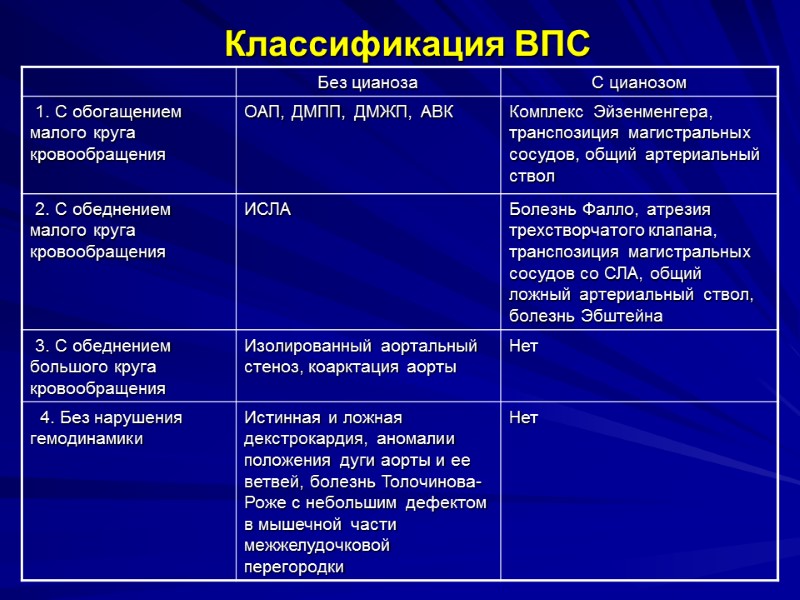 Классификация ВПС

| | Без цианоза | С цианозом |
|---|---|---|
| 1. С обогащением малого круга кровообращения | ОАП, ДМПП, ДМЖП, АВК | Комплекс Эйзенменгера, транспозиция магистральных сосудов, общий артериальный ствол |
| 2. С обеднением малого круга кровообращения | ИСЛА | Болезнь Фалло, атрезия трехстворчатого клапана, транспозиция магистральных сосудов со СЛА, общий ложный артериальный ствол, болезнь Эбштейна |
| 3. С обеднением большого круга кровообращения | Изолированный аортальный стеноз, коарктация аорты | Нет |
| 4. Без нарушения гемодинамики | Истинная и ложная декстрокардия, аномалии положения дуги аорты и ее ветвей, болезнь Толочинова-Роже с небольшим дефектом в мышечной части межжелудочковой перегородки | Нет |